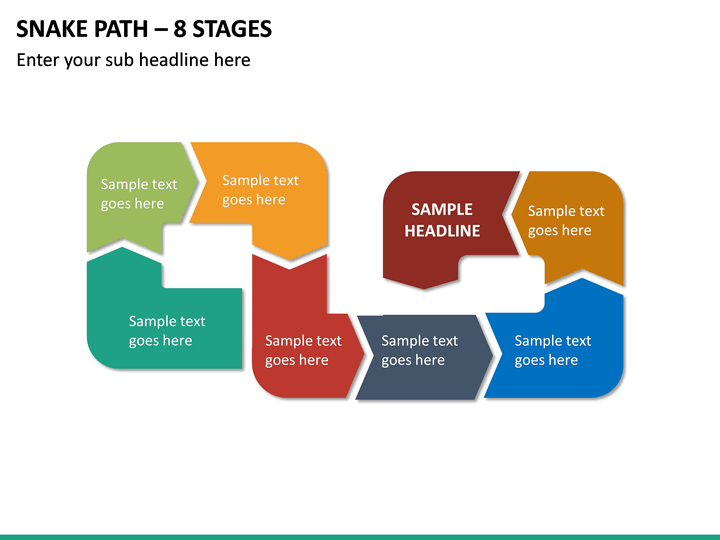 SNAKE PATH – 8 STAGES
Enter your sub headline here

Sample text goes here

Sample text goes here

SAMPLE HEADLINE

Sample text goes here

Sample text goes here

Sample text goes here

Sample text goes here

Sample text goes here